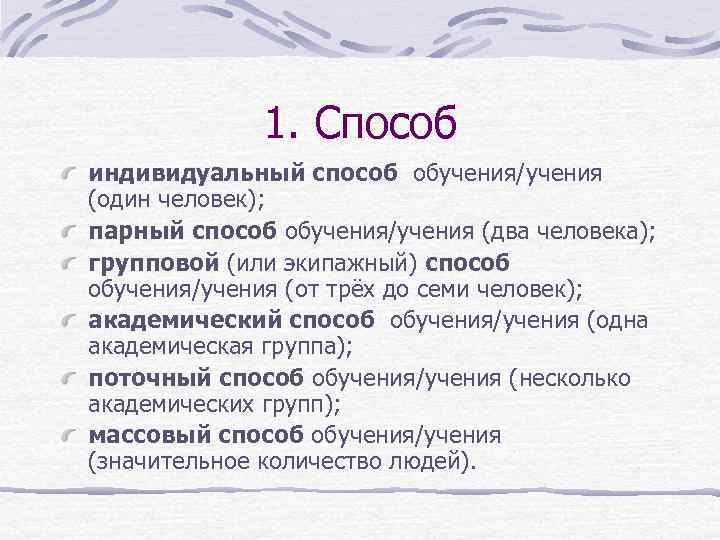 1. Способ

индивидуальный способ обучения/учения (один человек);

парный способ обучения/учения (два человека);

групповой (или экипажный) способ обучения/учения (от трёх до семи человек);

академический способ обучения/учения (одна академическая группа);

поточный способ обучения/учения (несколько академических групп);

массовый способ обучения/учения (значительное количество людей).